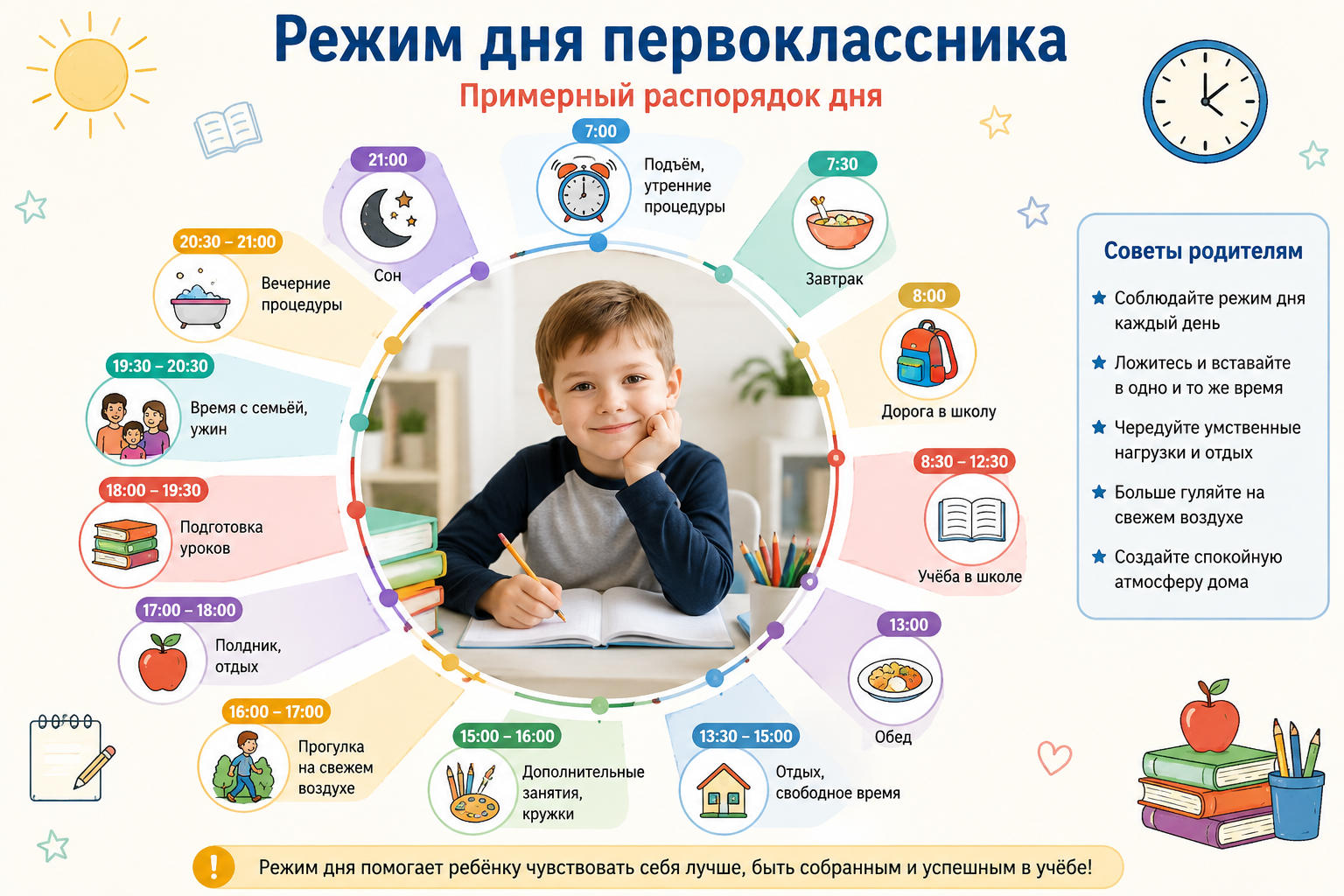 Режим дня первоклассника

Примерный распорядок дня

7:00
Подъём, утренние процедуры

7:30
Завтрак

8:00
Дорога в школу

8:30 – 12:30
Учёба в школе

13:00
Обед

13:30 – 15:00
Отдых, свободное время

15:00 – 16:00
Дополнительные занятия, кружки

16:00 – 17:00
Прогулка на свежем воздухе

17:00 – 18:00
Полдник, отдых

18:00 – 19:30
Подготовка уроков

19:30 – 20:30
Время с семьёй, ужин

20:30 – 21:00
Вечерние процедуры

21:00
Сон

Советы родителям

Соблюдайте режим дня каждый день

Ложитесь и вставайте в одно и то же время

Чередуйте умственные нагрузки и отдых

Больше гуляйте на свежем воздухе

Создайте спокойную атмосферу дома

!
Режим дня помогает ребёнку чувствовать себя лучше, быть собранным и успешным в учёбе!